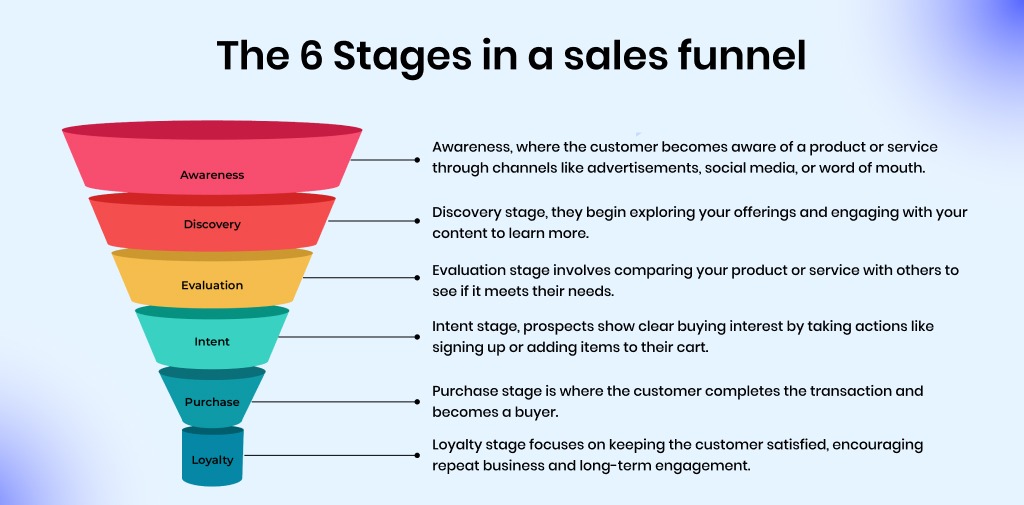 The 6 Stages in a sales funnel

Awareness

Discovery

Evaluation

Intent

Purchase

Loyalty

Awareness, where the customer becomes aware of a product or service through channels like advertisements, social media, or word of mouth.

Discovery stage, they begin exploring your offerings and engaging with your content to learn more.

Evaluation stage involves comparing your product or service with others to see if it meets their needs.

Intent stage, prospects show clear buying interest by taking actions like signing up or adding items to their cart.

Purchase stage is where the customer completes the transaction and becomes a buyer.

Loyalty stage focuses on keeping the customer satisfied, encouraging repeat business and long-term engagement.